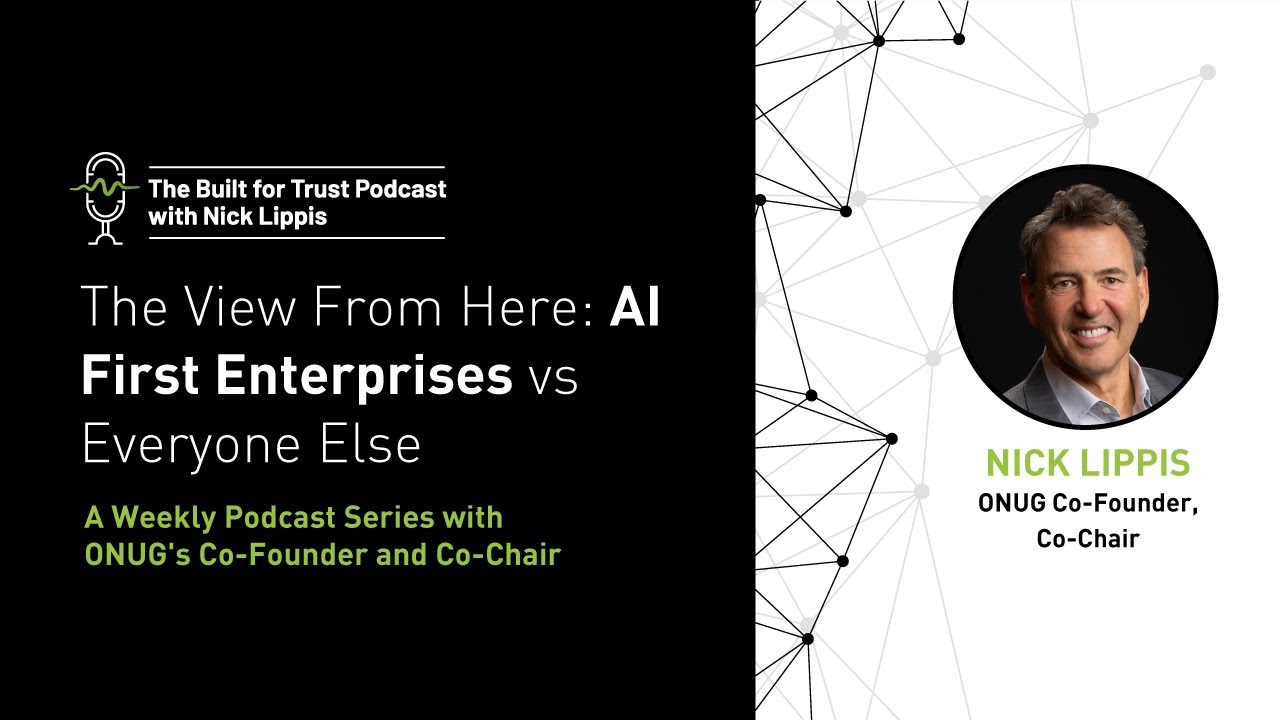 The Built for Trust Podcast with Nick Lippis

The View From Here: AI First Enterprises vs Everyone Else

A Weekly Podcast Series with ONUG's Co-Founder and Co-Chair

NICK LIPPIS
ONUG Co-Founder, Co-Chair